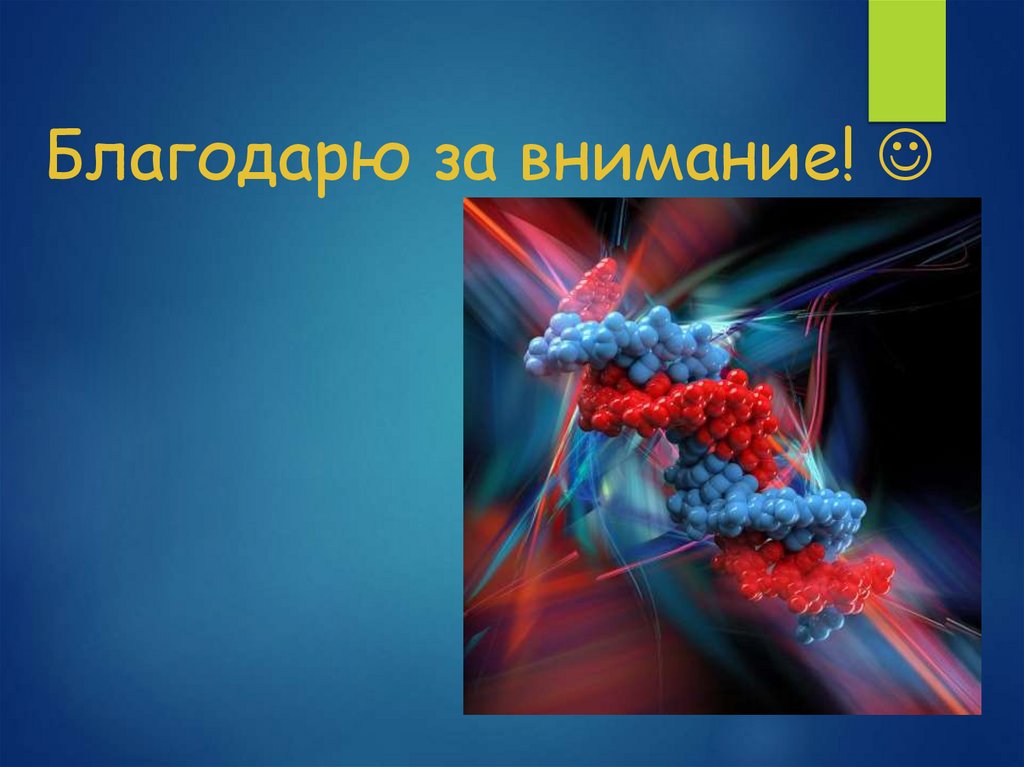 Благодарю за внимание! ☺